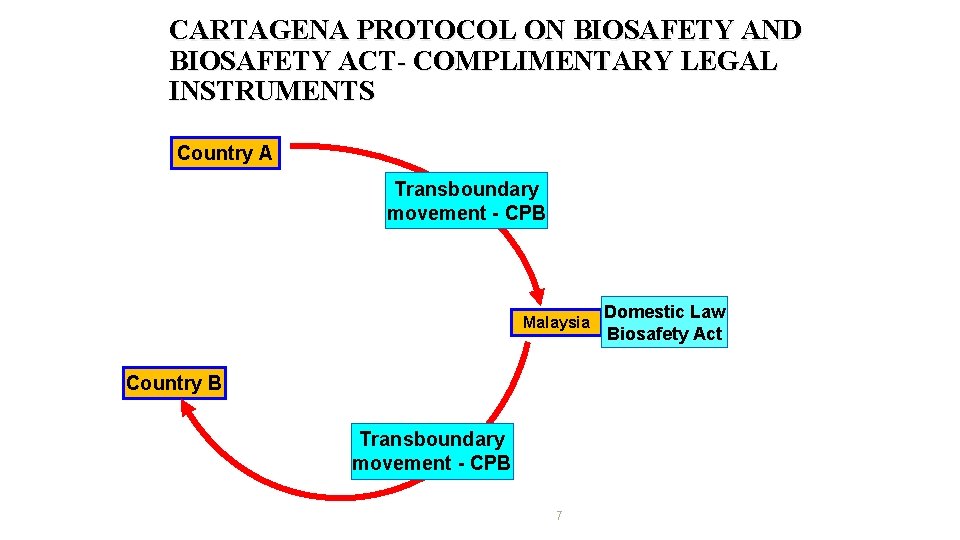 CARTAGENA PROTOCOL ON BIOSAFETY AND BIOSAFETY ACT- COMPLIMENTARY LEGAL INSTRUMENTS

Country A

Transboundary movement - CPB

Malaysia

Domestic Law Biosafety Act

Country B

Transboundary movement - CPB

7